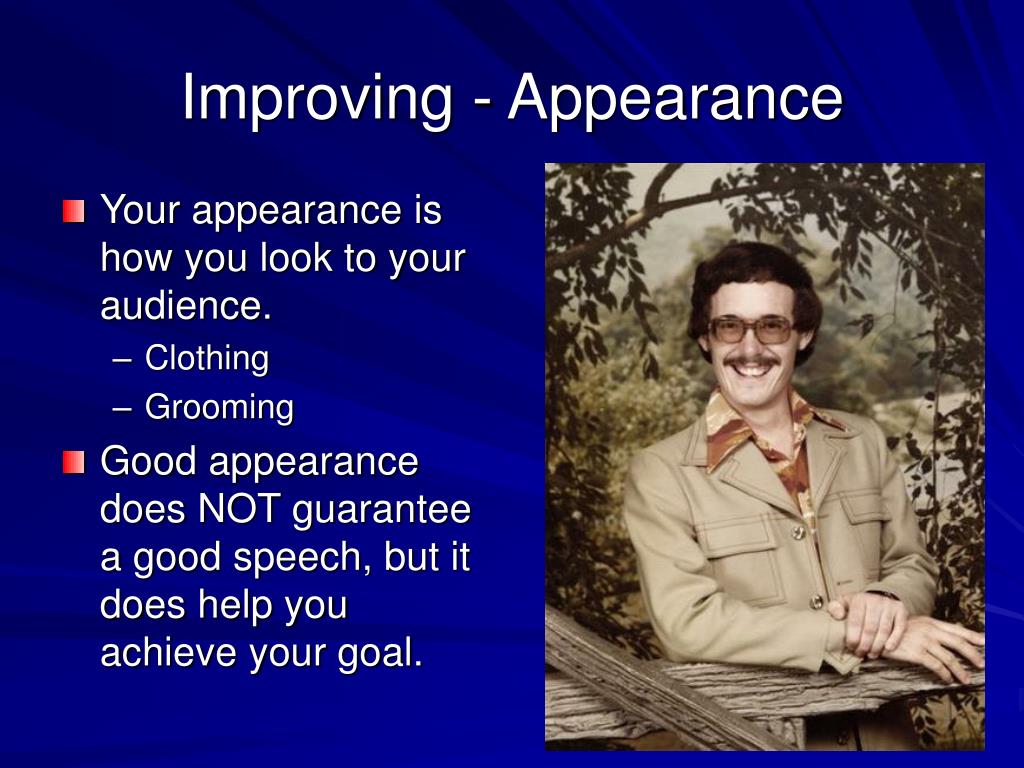 Improving - Appearance

Your appearance is how you look to your audience.
– Clothing
– Grooming

Good appearance does NOT guarantee a good speech, but it does help you achieve your goal.